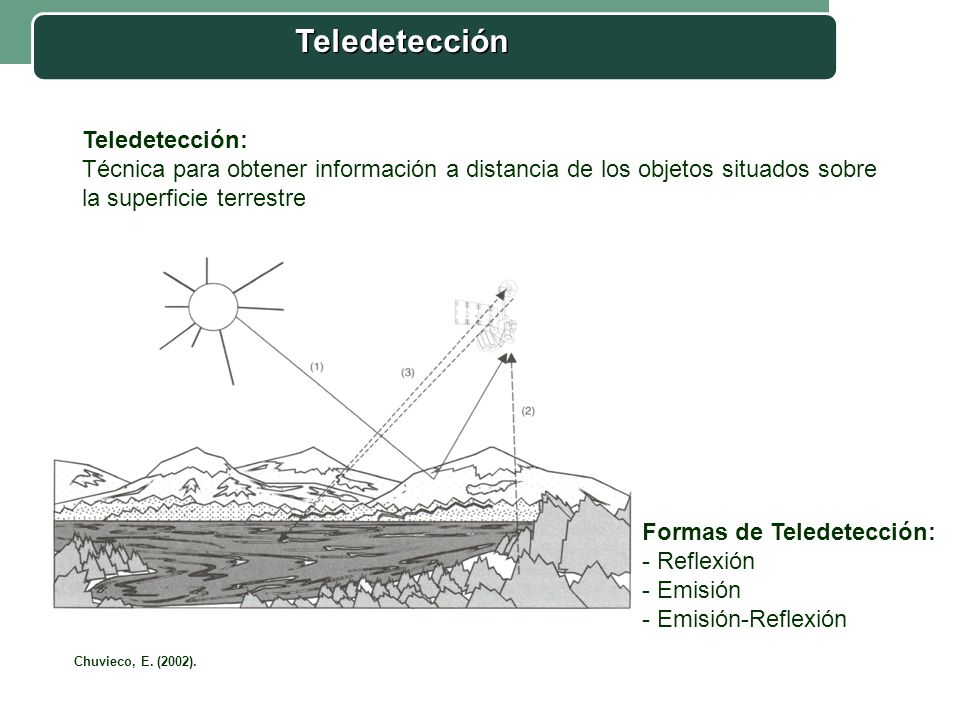 Teledetección

Teledetección:
Técnica para obtener información a distancia de los objetos situados sobre la superficie terrestre

(1)

(3)

(2)

Formas de Teledetección:
- Reflexión
- Emisión
- Emisión-Reflexión

Chuvieco, E. (2002).